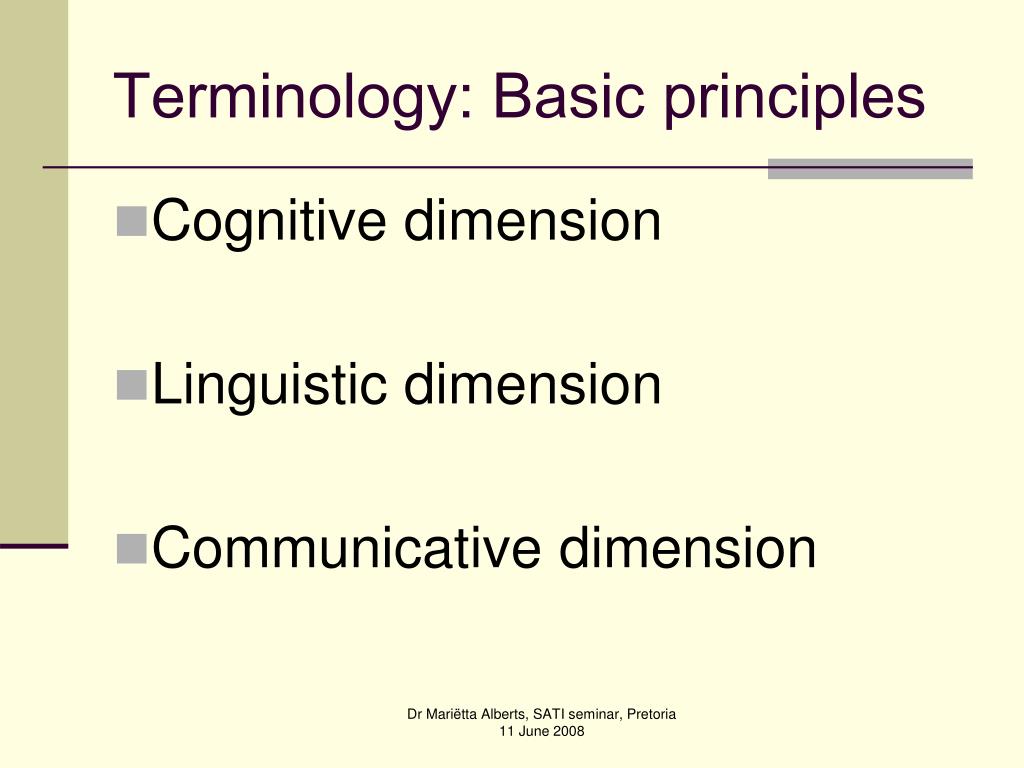 Terminology: Basic principles

Cognitive dimension

Linguistic dimension

Communicative dimension

Dr Mariëtta Alberts, SATI seminar, Pretoria
11 June 2008